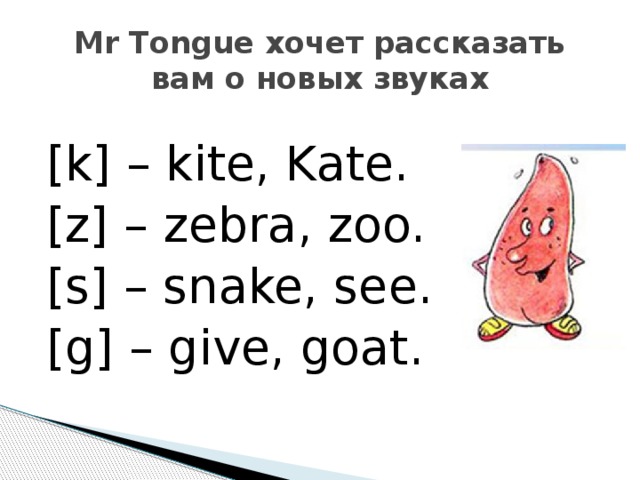 Mr Tongue хочет рассказать вам о новых звуках

[k] – kite, Kate.
[z] – zebra, zoo.
[s] – snake, see.
[g] – give, goat.